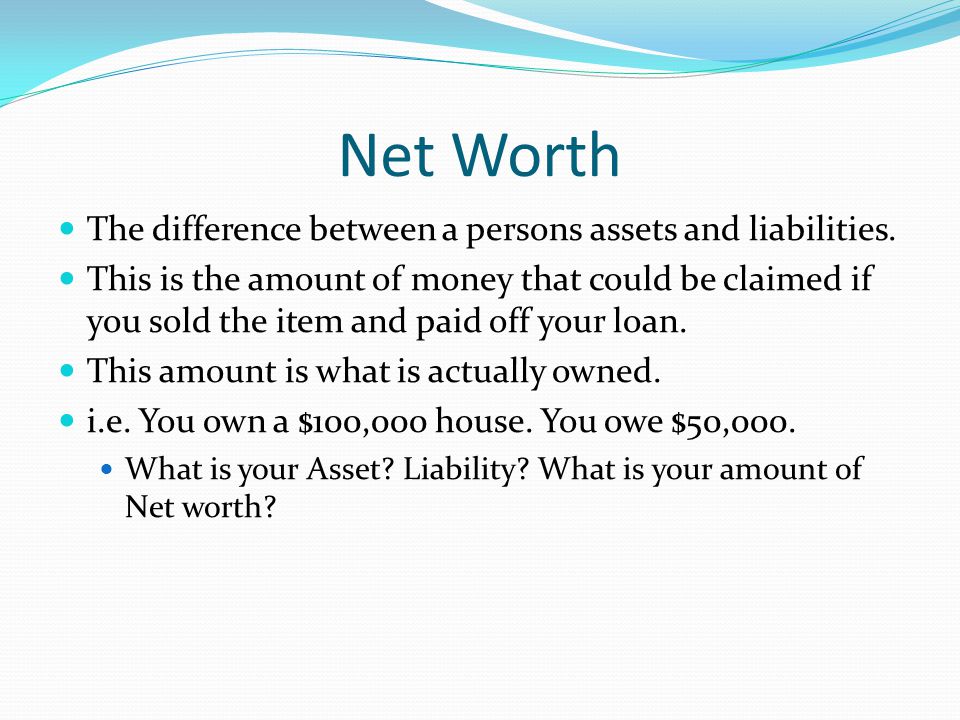 Net Worth

- The difference between a persons assets and liabilities.
- This is the amount of money that could be claimed if you sold the item and paid off your loan.
- This amount is what is actually owned.
- i.e. You own a \$100,000 house. You owe \$50,000.
  - What is your Asset? Liability? What is your amount of Net worth?